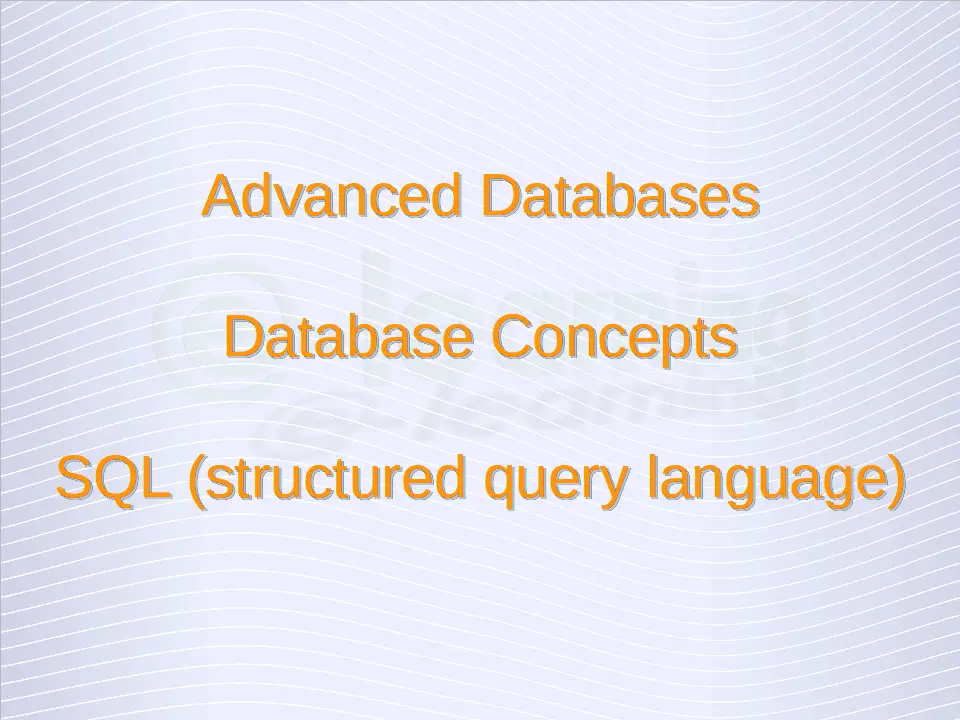 Advanced Databases

Database Concepts

SQL (structured query language)